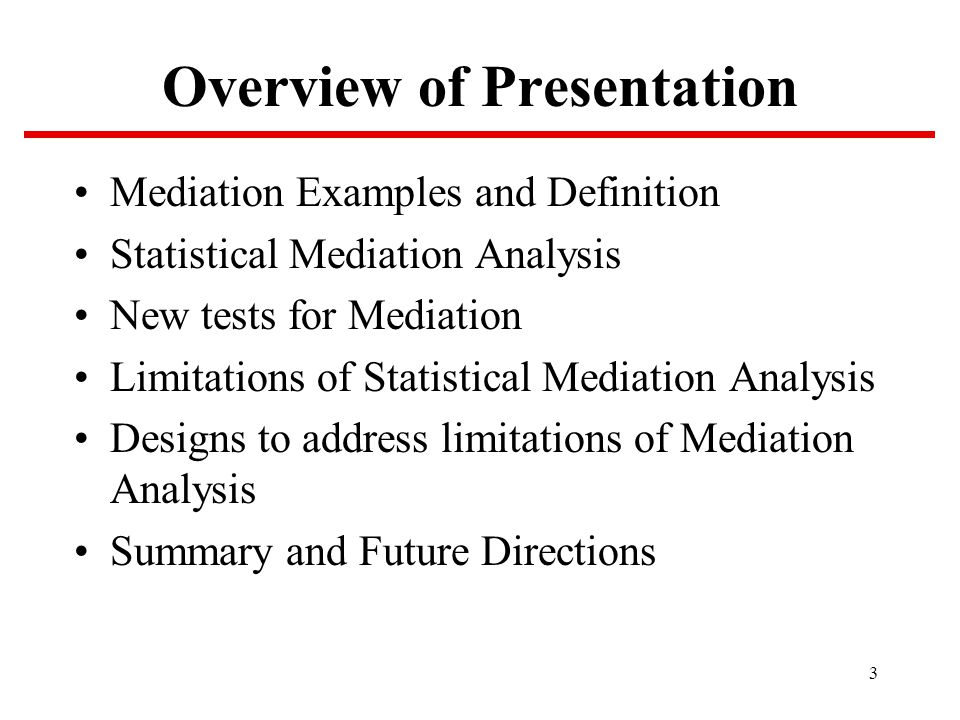 Overview of Presentation

• Mediation Examples and Definition
• Statistical Mediation Analysis
• New tests for Mediation
• Limitations of Statistical Mediation Analysis
• Designs to address limitations of Mediation Analysis
• Summary and Future Directions

3